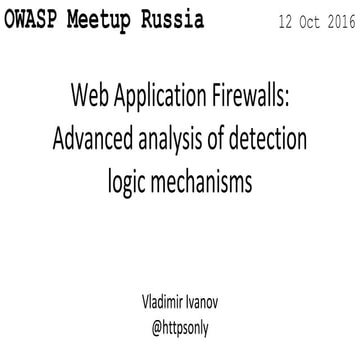 OWASP Meetup Russia 12 Oct 2016

Web Application Firewalls: Advanced analysis of detection logic mechanisms

Vladimir Ivanov
@httpsonly